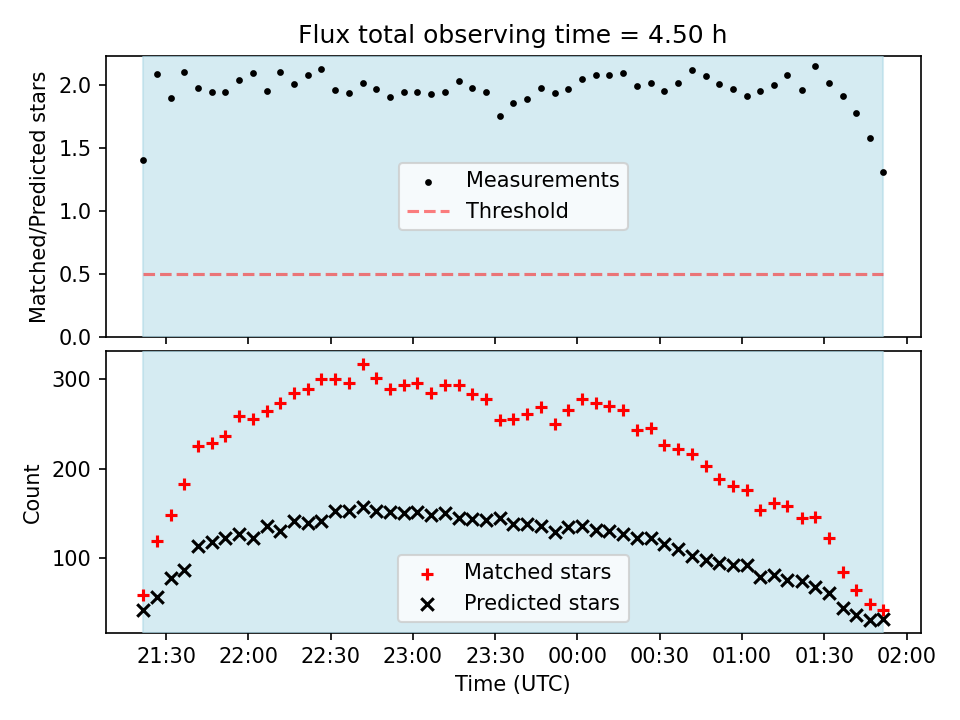 Flux total observing time = 4.50 h

Matched/Predicted stars

2.0
1.5
1.0
0.5
0.0

Measurements
Threshold

Count

300
200
100

Matched stars
Predicted stars

21:30 22:00 22:30 23:00 23:30 00:00 00:30 01:00 01:30 02:00

Time (UTC)